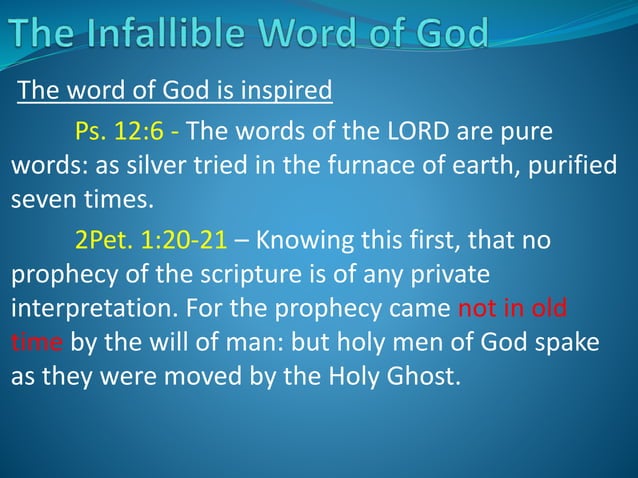 The Infallible Word of God

The word of God is inspired

Ps. 12:6 - The words of the LORD are pure words: as silver tried in the furnace of earth, purified seven times.

2Pet. 1:20-21 – Knowing this first, that no prophecy of the scripture is of any private interpretation. For the prophecy came not in old time by the will of man: but holy men of God spake as they were moved by the Holy Ghost.